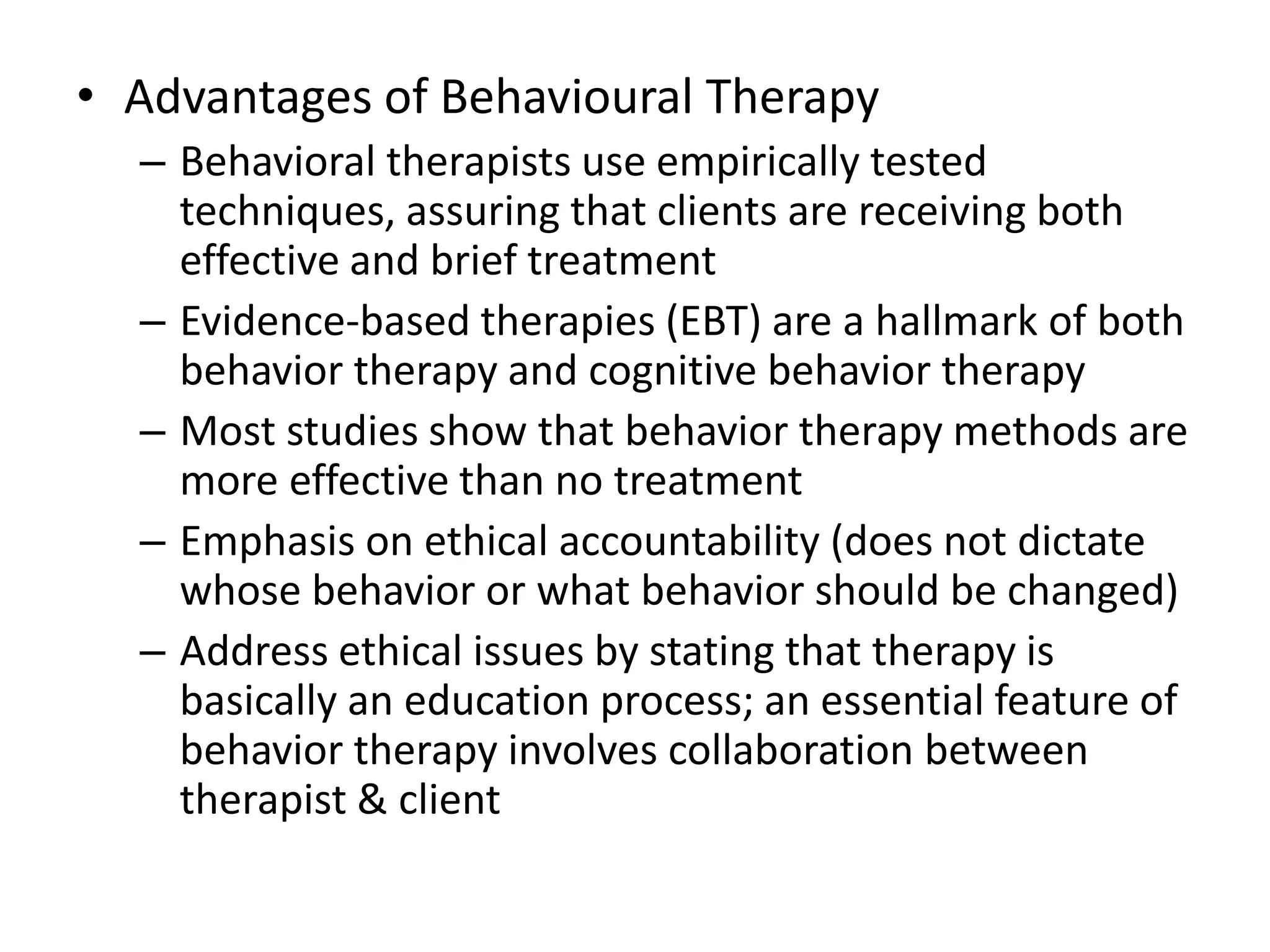 • Advantages of Behavioural Therapy

– Behavioral therapists use empirically tested techniques, assuring that clients are receiving both effective and brief treatment

– Evidence-based therapies (EBT) are a hallmark of both behavior therapy and cognitive behavior therapy

– Most studies show that behavior therapy methods are more effective than no treatment

– Emphasis on ethical accountability (does not dictate whose behavior or what behavior should be changed)

– Address ethical issues by stating that therapy is basically an education process; an essential feature of behavior therapy involves collaboration between therapist & client